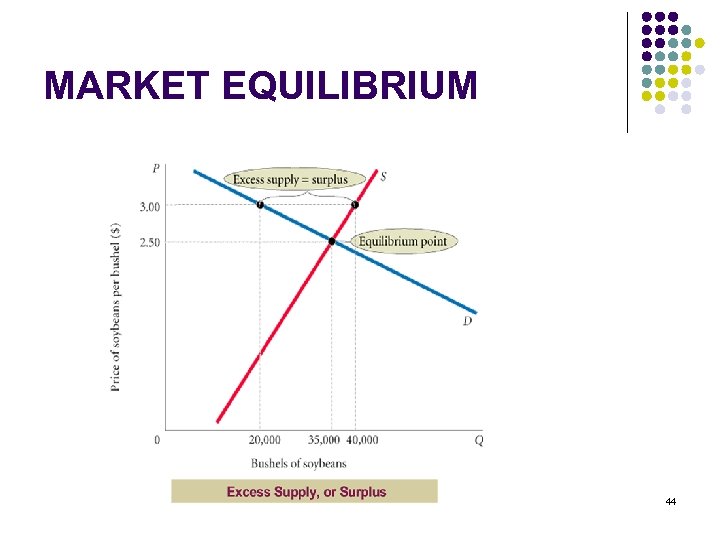 MARKET EQUILIBRIUM

P

Excess supply = surplus

S

3.00

2.50

Equilibrium point

D

Price of soybeans per bushel ($)

0

20,000

35,000

40,000

Q

Bushels of soybeans

Excess Supply, or Surplus

44